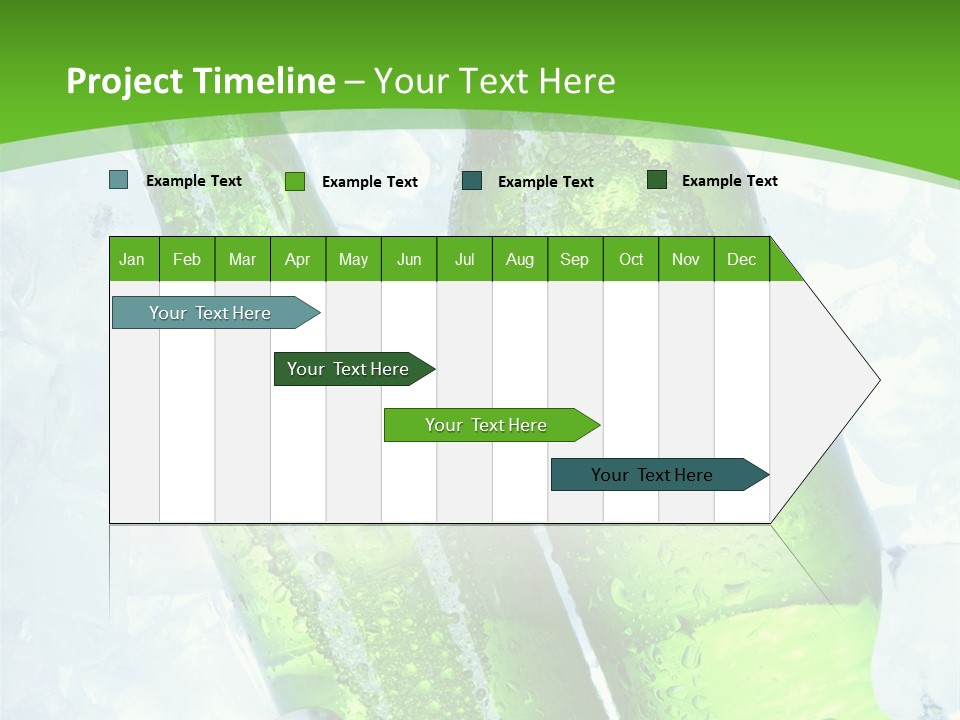 Project Timeline – Your Text Here

Example Text Example Text Example Text Example Text

| Jan | Feb | Mar | Apr | May | Jun | Jul | Aug | Sep | Oct | Nov | Dec |
|---|---|---|---|---|---|---|---|---|---|---|---|

Your Text Here

Your Text Here

Your Text Here

Your Text Here